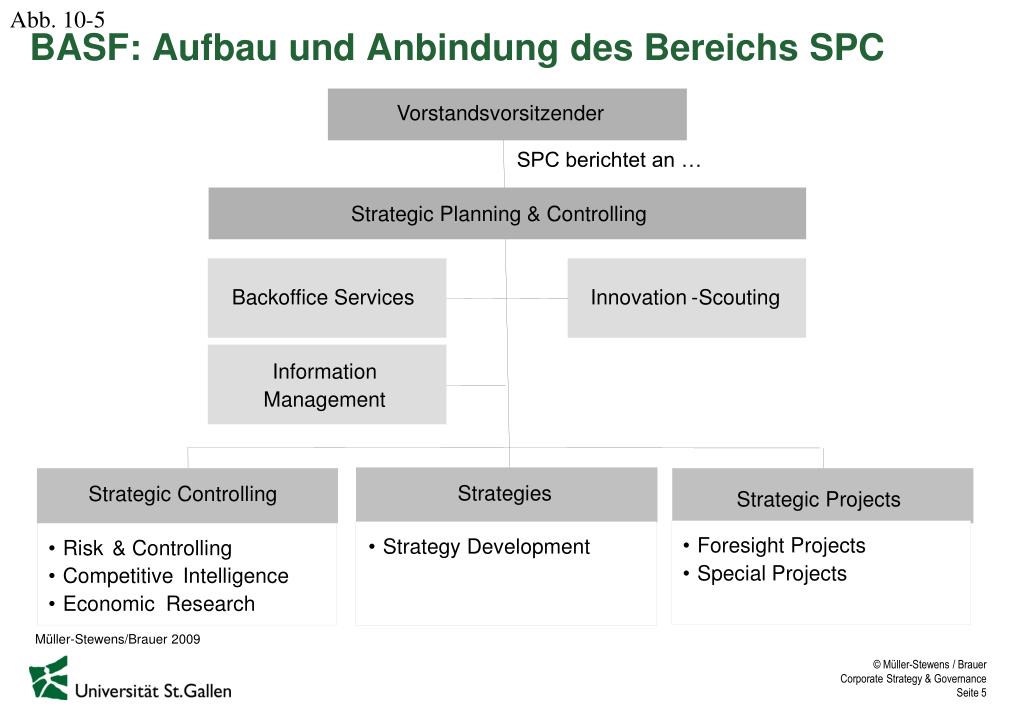 Abb. 10-5

BASF: Aufbau und Anbindung des Bereichs SPC

Vorstandsvorsitzender

SPC berichtet an …

Strategic Planning & Controlling

Backoffice Services

Innovation -Scouting

Information Management

Strategic Controlling

• Risk & Controlling
• Competitive Intelligence
• Economic Research

Strategies

• Strategy Development

Strategic Projects

• Foresight Projects
• Special Projects

Müller-Stewens/Brauer 2009

Universität St.Gallen

© Müller-Stewens / Brauer
Corporate Strategy & Governance
Seite 5